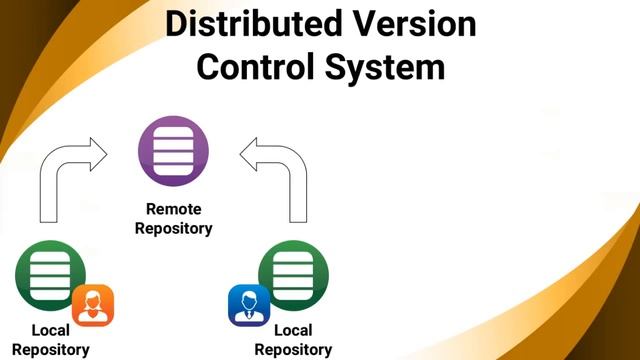 Distributed Version Control System

Remote Repository

Local Repository

Local Repository